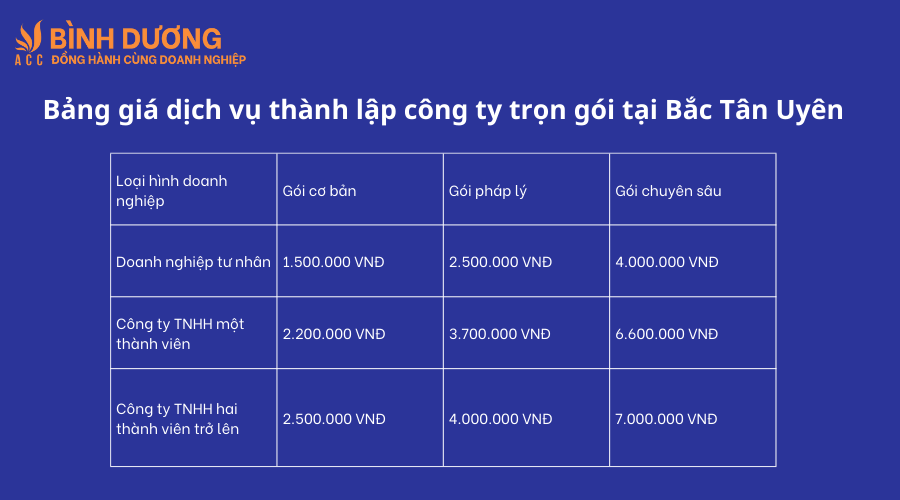 BÌNH DƯƠNG
ACC
ĐỒNG HÀNH CÙNG DOANH NGHIỆP

Bảng giá dịch vụ thành lập công ty trọn gói tại Bắc Tân Uyên

| Loại hình doanh nghiệp | Gói cơ bản | Gói pháp lý | Gói chuyên sâu |
|---|---|---|---|
| Doanh nghiệp tư nhân | 1.500.000 VNĐ | 2.500.000 VNĐ | 4.000.000 VNĐ |
| Công ty TNHH một thành viên | 2.200.000 VNĐ | 3.700.000 VNĐ | 6.600.000 VNĐ |
| Công ty TNHH hai thành viên trở lên | 2.500.000 VNĐ | 4.000.000 VNĐ | 7.000.000 VNĐ |